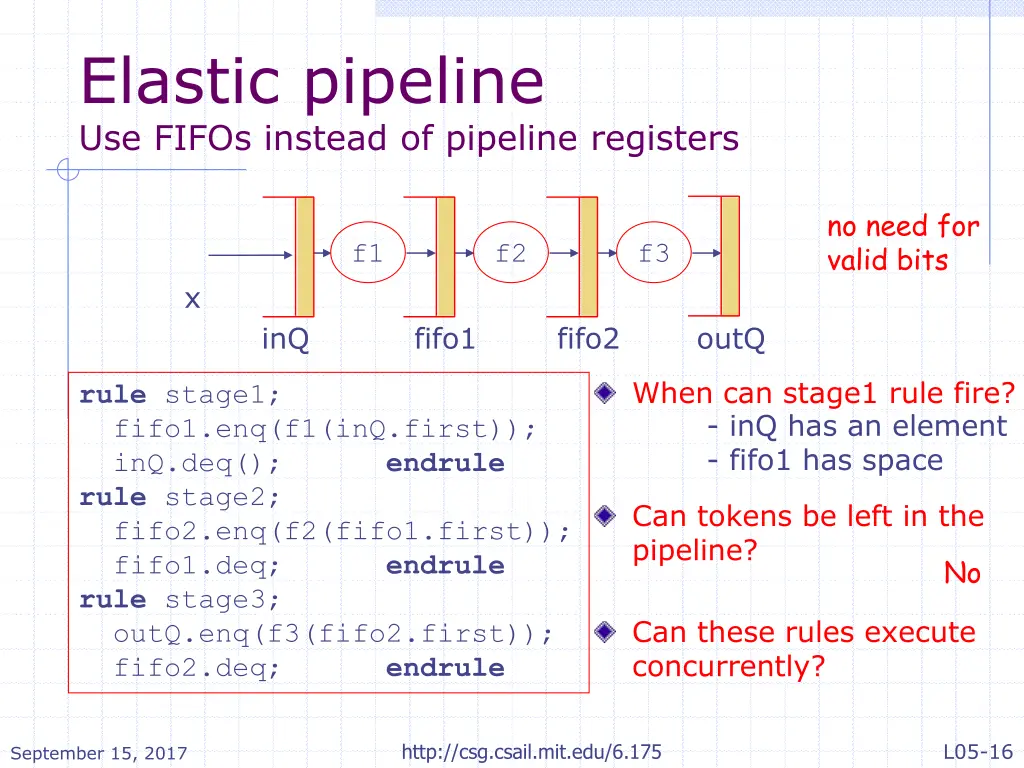 Elastic pipeline
Use FIFOs instead of pipeline registers

f1
f2
f3
x
inQ
fifo1
fifo2
outQ

no need for valid bits

rule stage1;
  fifo1.enq(f1(inQ.first));
  inQ.deq();        endrule
rule stage2;
  fifo2.enq(f2(fifo1.first));
  fifo1.deq;        endrule
rule stage3;
  outQ.enq(f3(fifo2.first));
  fifo2.deq;        endrule

When can stage1 rule fire?
- inQ has an element
- fifo1 has space

Can tokens be left in the pipeline?

No

Can these rules execute concurrently?

September 15, 2017
http://csg.csail.mit.edu/6.175
L05-16